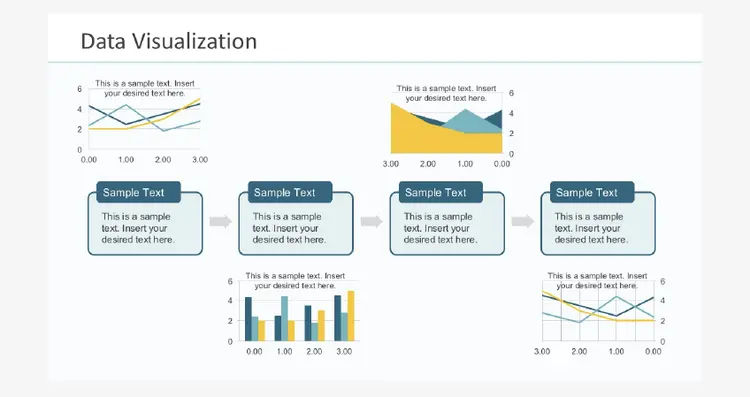 Data Visualization

This is a sample text. Insert your desired text here.

6
4
2
0
0.00 1.00 2.00 3.00

This is a sample text. Insert your desired text here.

6
4
2
0
3.00 2.00 1.00 0.00

Sample Text
This is a sample text. Insert your desired text here.

Sample Text
This is a sample text. Insert your desired text here.

Sample Text
This is a sample text. Insert your desired text here.

Sample Text
This is a sample text. Insert your desired text here.

This is a sample text. Insert your desired text here.

6
4
2
0
0.00 1.00 2.00 3.00

This is a sample text. Insert your desired text here.

6
4
2
0
3.00 2.00 1.00 0.00